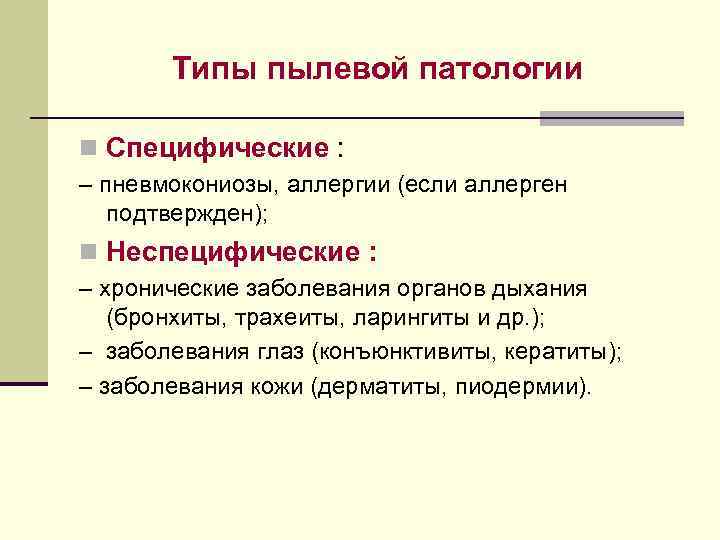 Типы пылевой патологии

Специфические :

– пневмокониозы, аллергии (если аллерген подтвержден);

Неспецифические :

– хронические заболевания органов дыхания (бронхиты, трахеиты, ларингиты и др.);

– заболевания глаз (конъюнктивиты, кератиты);

– заболевания кожи (дерматиты, пиодермии).